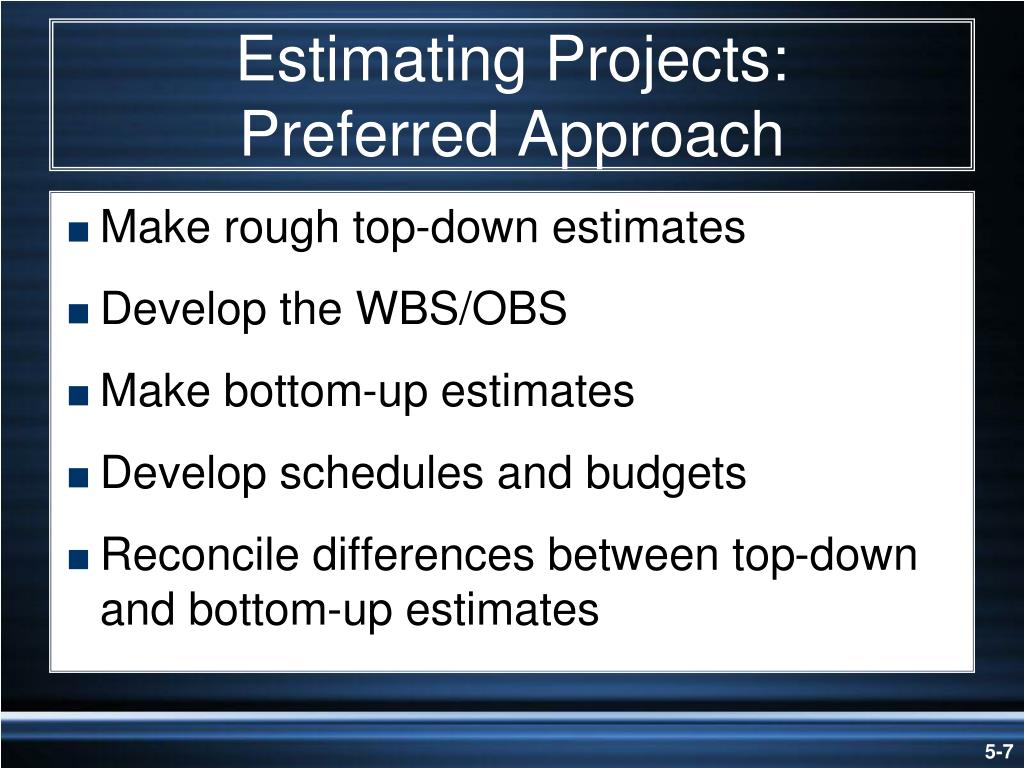 Estimating Projects: Preferred Approach

■ Make rough top-down estimates

■ Develop the WBS/OBS

■ Make bottom-up estimates

■ Develop schedules and budgets

■ Reconcile differences between top-down and bottom-up estimates

5-7